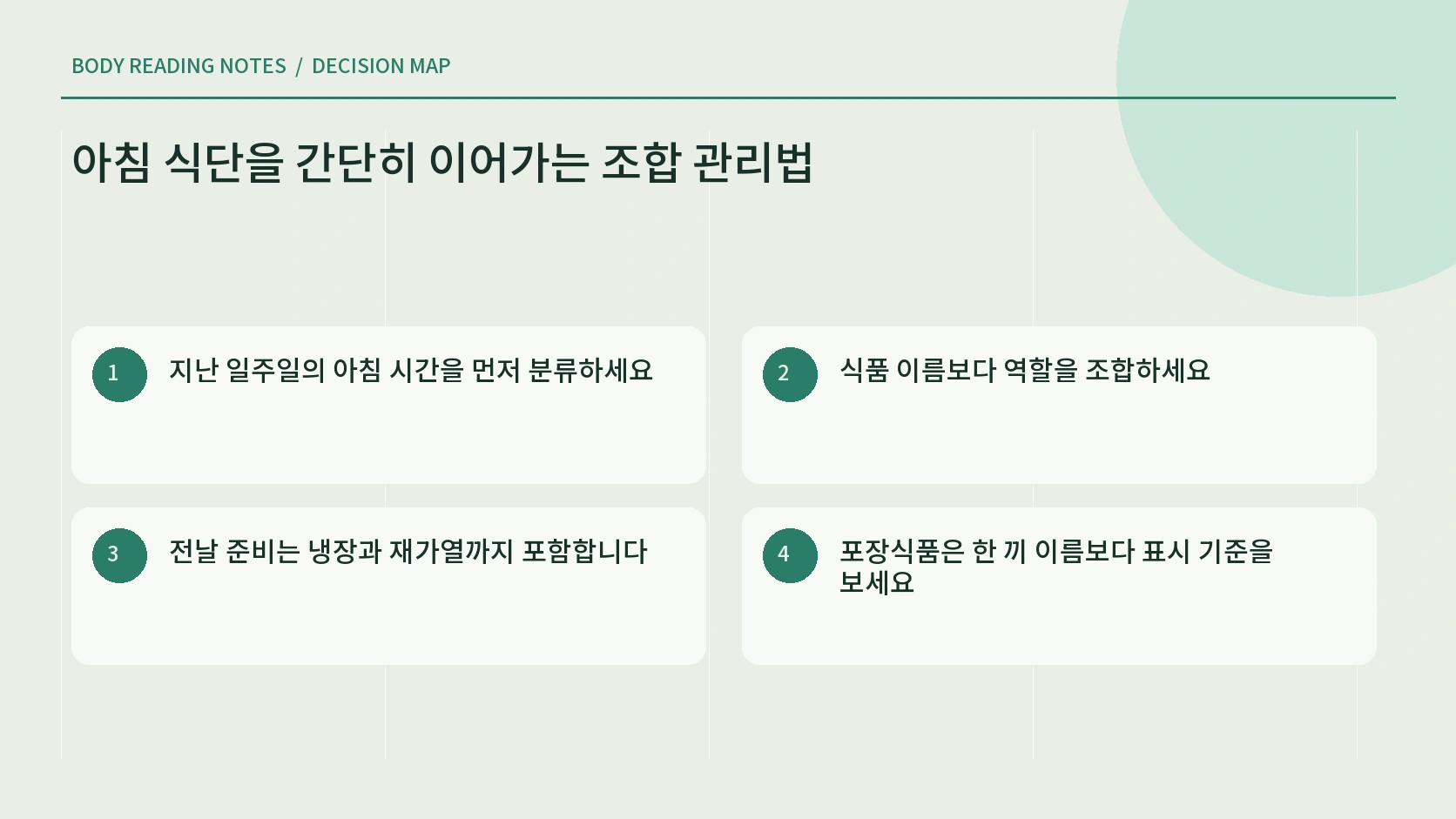 BODY READING NOTES / DECISION MAP

아침 식단을 간단히 이어가는 조합 관리법

1 지난 일주일의 아침 시간을 먼저 분류하세요

2 식품 이름보다 역할을 조합하세요

3 전날 준비는 냉장과 재가열까지 포함합니다

4 포장식품은 한 끼 이름보다 표시 기준을 보세요